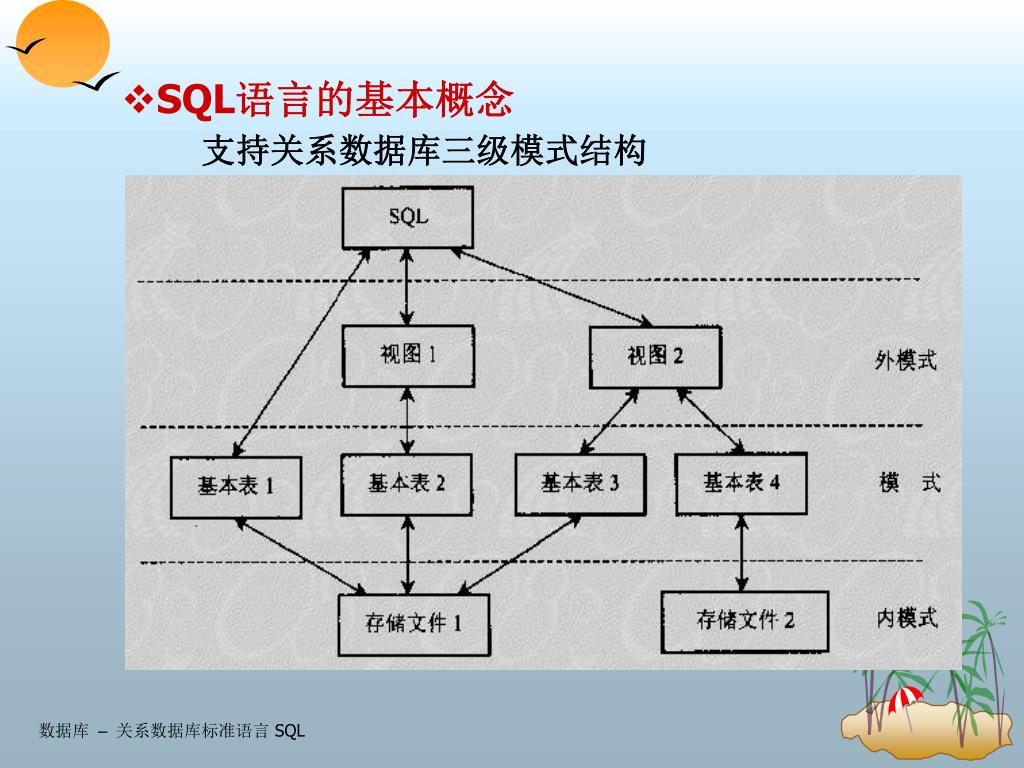 ❖SQL语言的基本概念

支持关系数据库三级模式结构

SQL

视图 1

视图 2

外模式

基本表 1

基本表 2

基本表 3

基本表 4

模 式

存储文件 1

存储文件 2

内模式

数据库 – 关系数据库标准语言 SQL